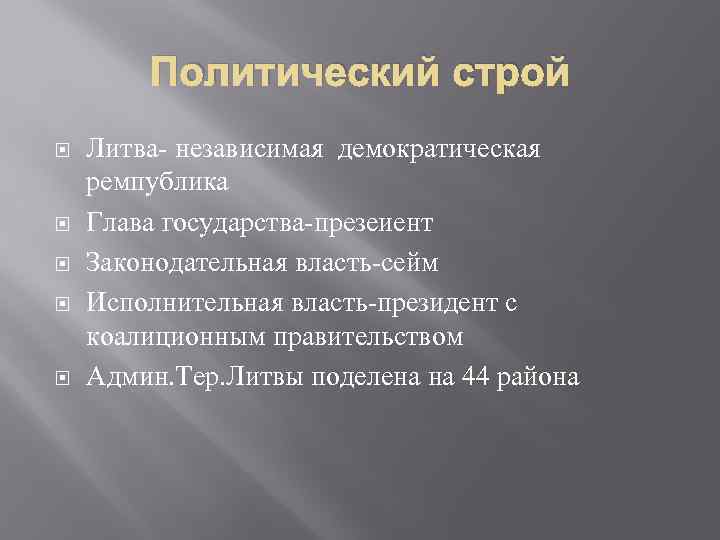 Политический строй

Литва- независимая демократическая ремпублика

Глава государства-презеиент

Законодательная власть-сейм

Исполнительная власть-президент с коалиционным правительством

Админ.Тер.Литвы поделена на 44 района